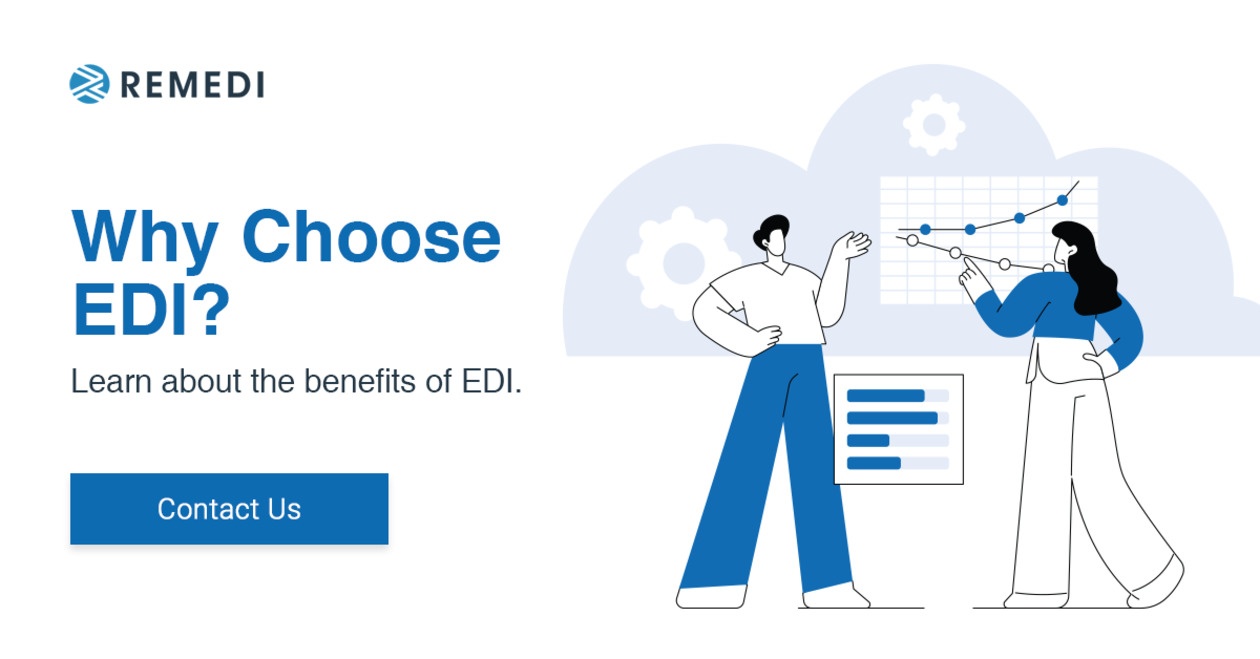 REMEDI

Why Choose EDI?

Learn about the benefits of EDI.

Contact Us